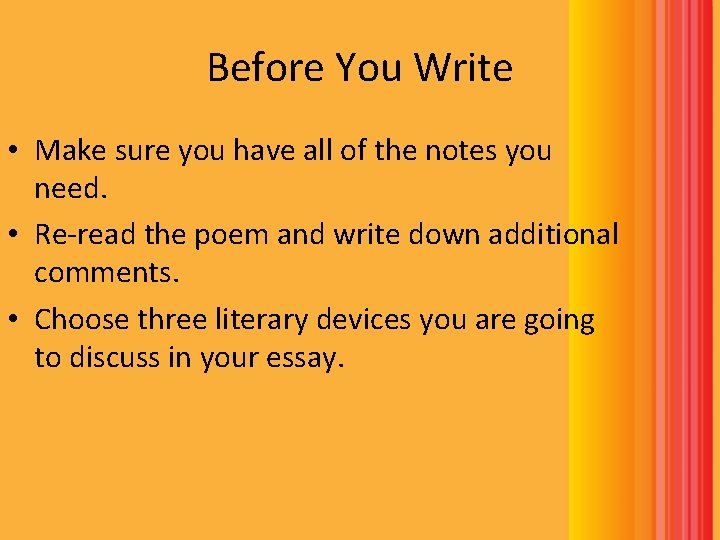 Before You Write

• Make sure you have all of the notes you need.

• Re-read the poem and write down additional comments.

• Choose three literary devices you are going to discuss in your essay.